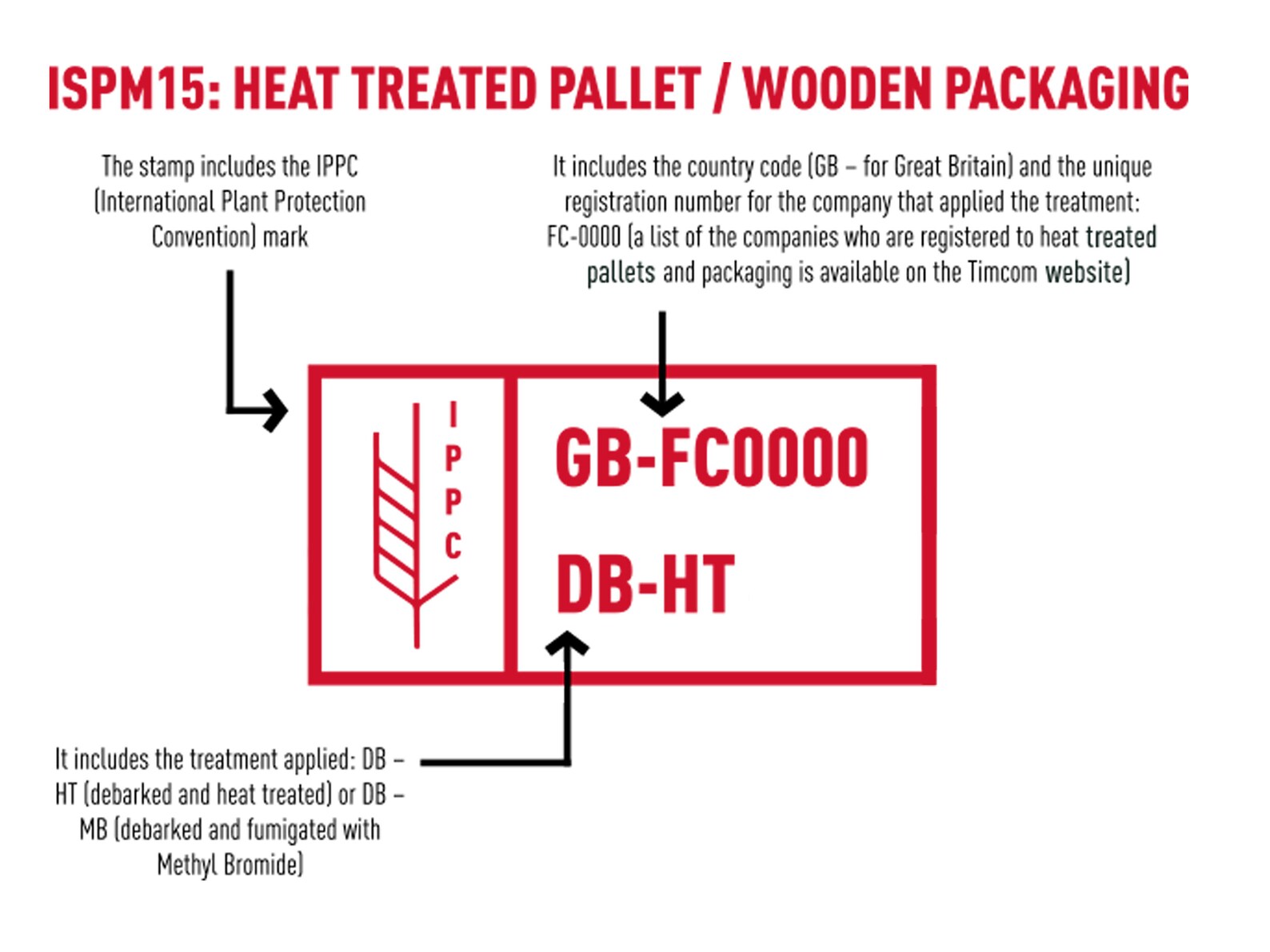 ISPM15: HEAT TREATED PALLET / WOODEN PACKAGING

The stamp includes the IPPC (International Plant Protection Convention) mark

It includes the country code (GB – for Great Britain) and the unique registration number for the company that applied the treatment: FC-0000 (a list of the companies who are registered to heat treated pallets and packaging is available on the Timcom website)

IPPC

GB-FC0000

DB-HT

It includes the treatment applied: DB – HT (debarked and heat treated) or DB – MB (debarked and fumigated with Methyl Bromide)